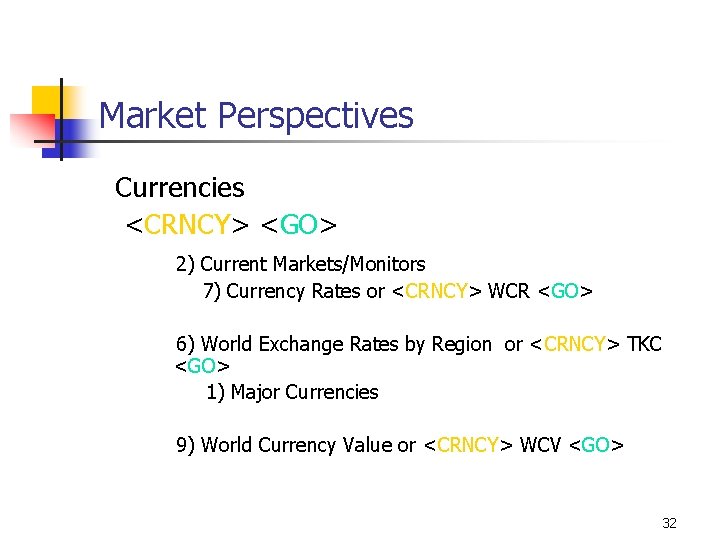 Market Perspectives

Currencies
<CRNCY> <GO>

2) Current Markets/Monitors
7) Currency Rates or <CRNCY> WCR <GO>

6) World Exchange Rates by Region or <CRNCY> TKC <GO>
1) Major Currencies

9) World Currency Value or <CRNCY> WCV <GO>

32